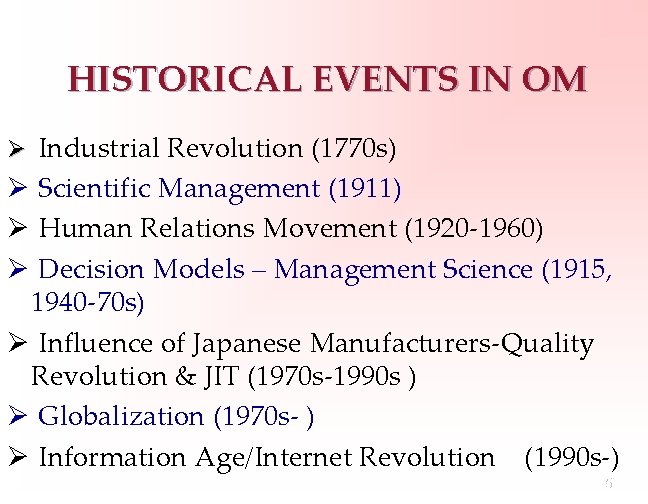 HISTORICAL EVENTS IN OM

➢ Industrial Revolution (1770s)

➢ Scientific Management (1911)

➢ Human Relations Movement (1920-1960)

➢ Decision Models – Management Science (1915, 1940-70s)

➢ Influence of Japanese Manufacturers-Quality Revolution & JIT (1970s-1990s )

➢ Globalization (1970s- )

➢ Information Age/Internet Revolution (1990s-)

5